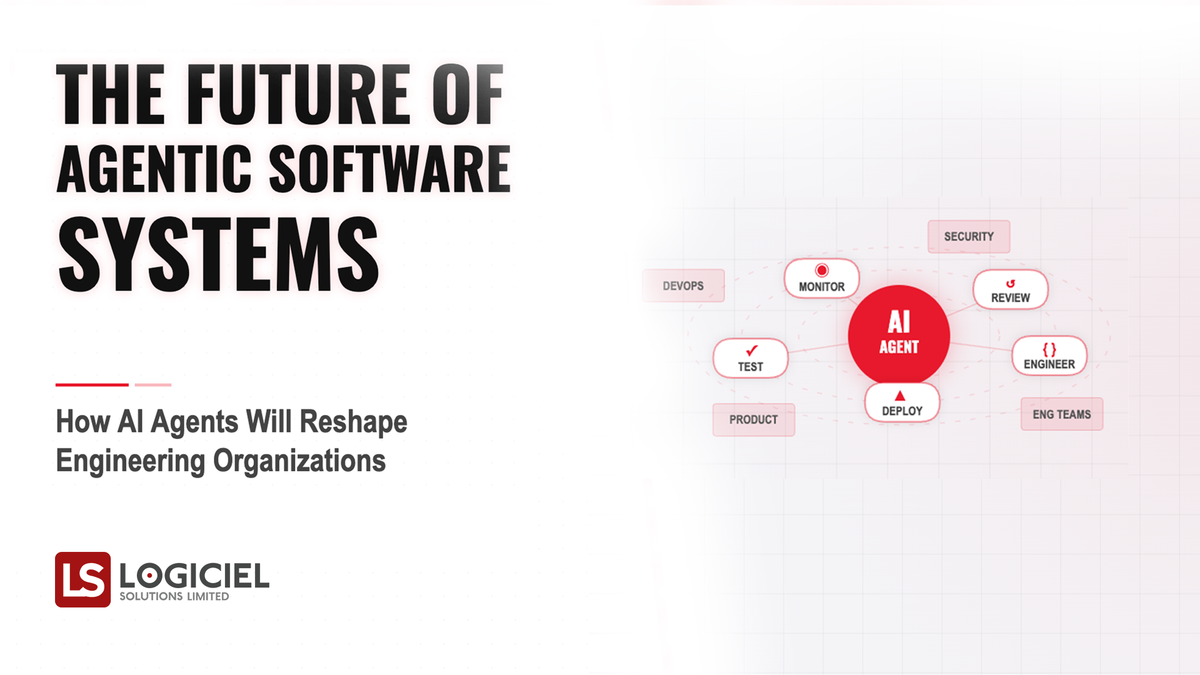 THE FUTURE OF AGENTIC SOFTWARE SYSTEMS

How AI Agents Will Reshape Engineering Organizations

LS LOGICIEL SOLUTIONS LIMITED

SECURITY

DEVOPS

MONITOR

REVIEW

AI AGENT

TEST

{ } ENGINEER

DEPLOY

PRODUCT

ENG TEAMS